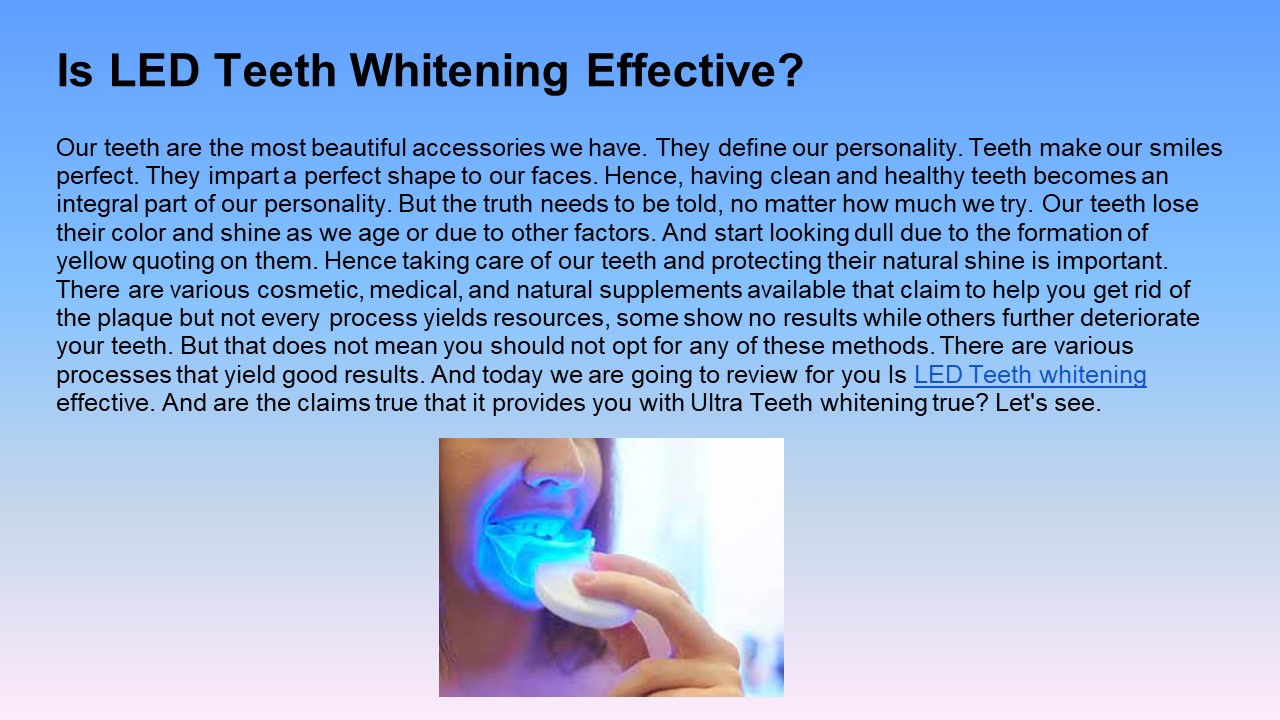 Is LED Teeth Whitening Effective?

Our teeth are the most beautiful accessories we have. They define our personality. Teeth make our smiles perfect. They impart a perfect shape to our faces. Hence, having clean and healthy teeth becomes an integral part of our personality. But the truth needs to be told, no matter how much we try. Our teeth lose their color and shine as we age or due to other factors. And start looking dull due to the formation of yellow quoting on them. Hence taking care of our teeth and protecting their natural shine is important. There are various cosmetic, medical, and natural supplements available that claim to help you get rid of the plaque but not every process yields resources, some show no results while others further deteriorate your teeth. But that does not mean you should not opt for any of these methods. There are various processes that yield good results. And today we are going to review for you Is LED Teeth whitening effective. And are the claims true that it provides you with Ultra Teeth whitening true? Let's see.